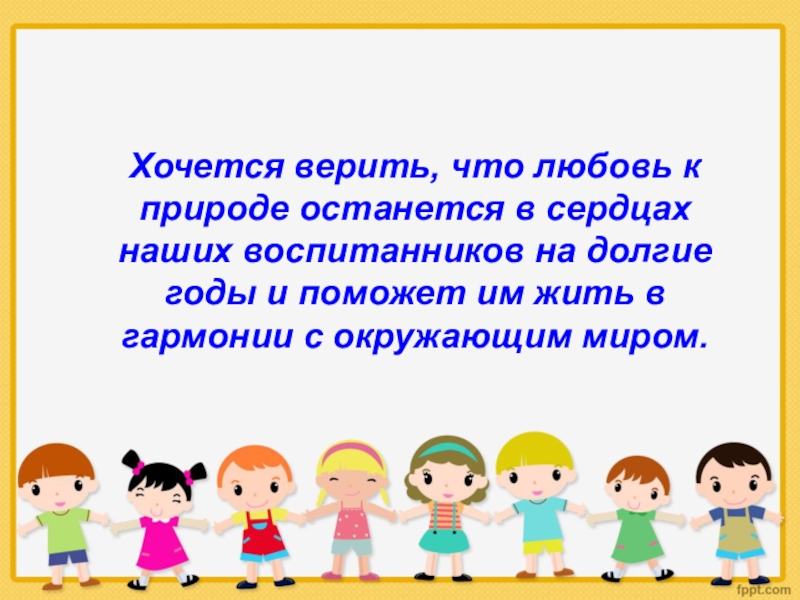 Хочется верить, что любовь к природе останется в сердцах наших воспитанников на долгие годы и поможет им жить в гармонии с окружающим миром.

fppt.com